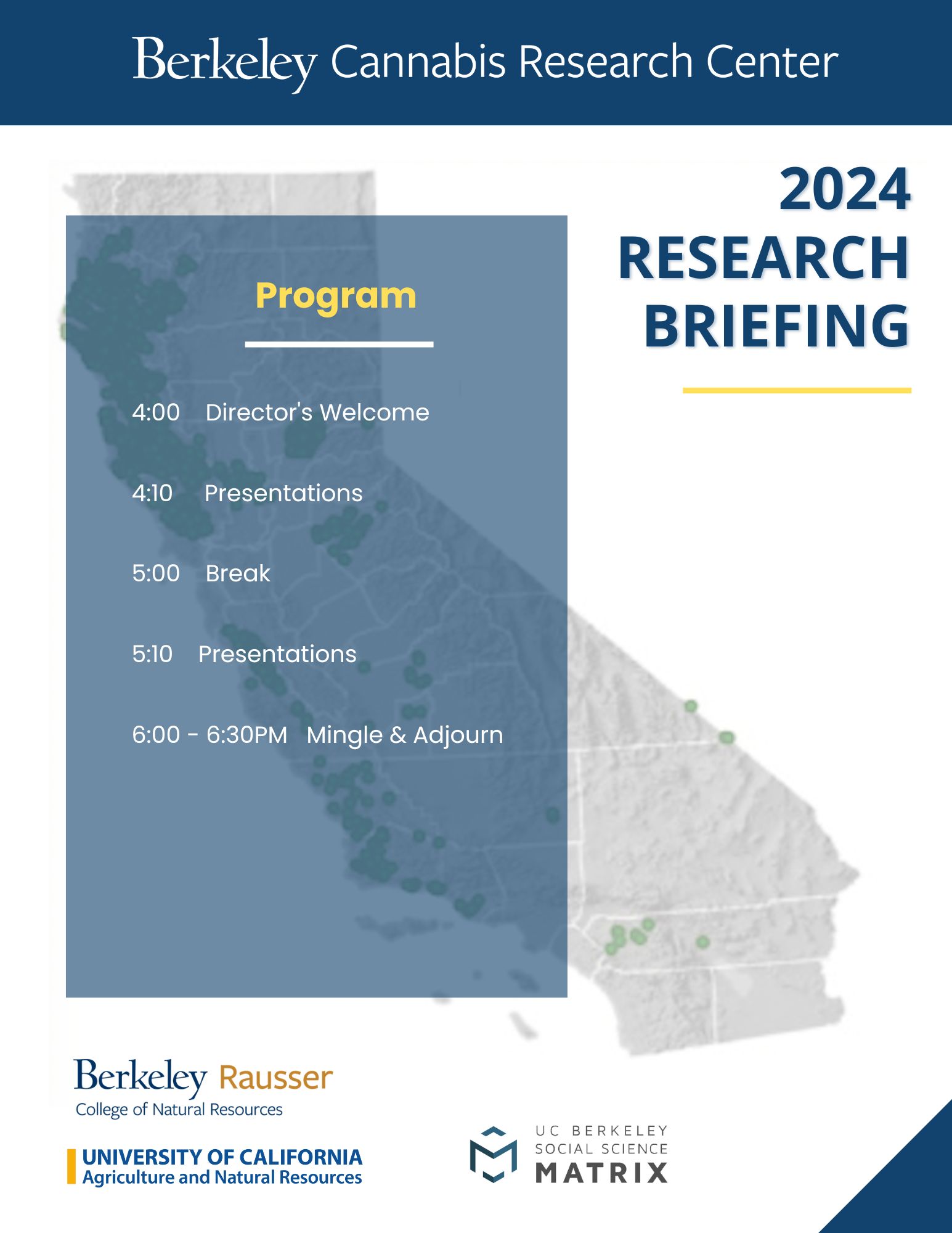 Berkeley Cannabis Research Center

2024
RESEARCH
BRIEFING

Program

4:00 Director's Welcome

4:10 Presentations

5:00 Break

5:10 Presentations

6:00 - 6:30PM Mingle & Adjourn

Berkeley Rausser
College of Natural Resources

UNIVERSITY OF CALIFORNIA
Agriculture and Natural Resources

UC BERKELEY
SOCIAL SCIENCE
MATRIX